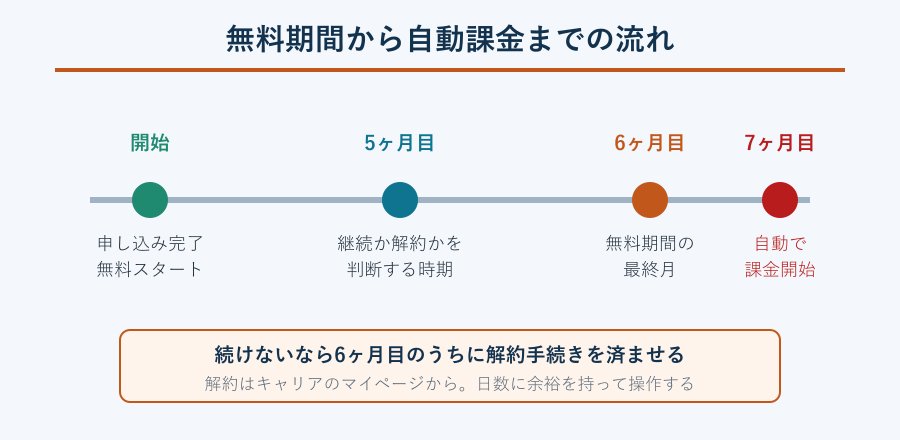 無料期間から自動課金までの流れ

開始
申し込み完了
無料スタート

5ヶ月目
継続か解約かを
判断する時期

6ヶ月目
無料期間の
最終月

7ヶ月目
自動で
課金開始

続けないなら6ヶ月目のうちに解約手続きを済ませる
解約はキャリアのマイページから。日数に余裕を持って操作する